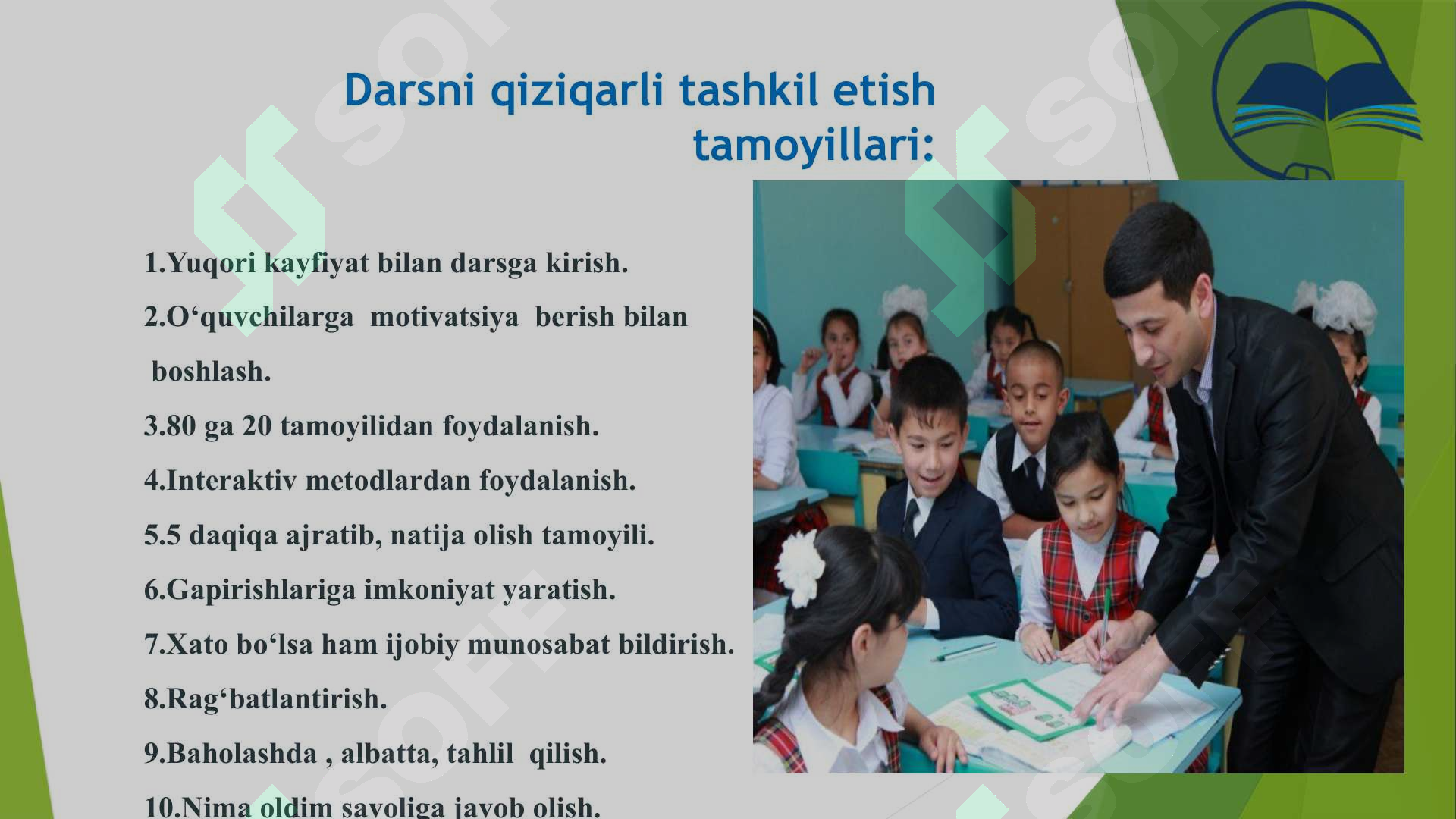 Darsni qiziqarli tashkil etish tamoyillari:

1.Yuqori kayfiyat bilan darsga kirish.

2.O‘quvchilarga motivatsiya berish bilan boshlash.

3.80 ga 20 tamoyilidan foydalanish.

4.Interaktiv metodlardan foydalanish.

5.5 daqiqa ajratib, natija olish tamoyili.

6.Gapirishlariga imkoniyat yaratish.

7.Xato bo‘lsa ham ijobiy munosabat bildirish.

8.Rag‘batlantirish.

9.Baholashda , albatta, tahlil qilish.

10.Nima oldim savoliga javob olish.